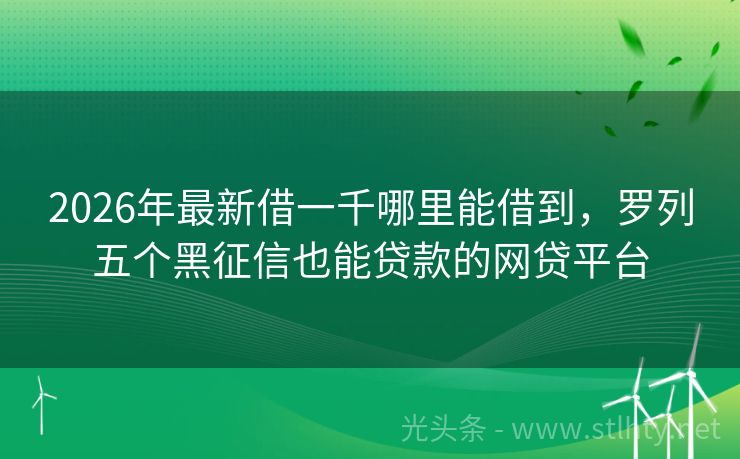 2026年最新借一千哪里能借到，罗列五个黑征信也能贷款的网贷平台

光头条 - www.stlhty.net